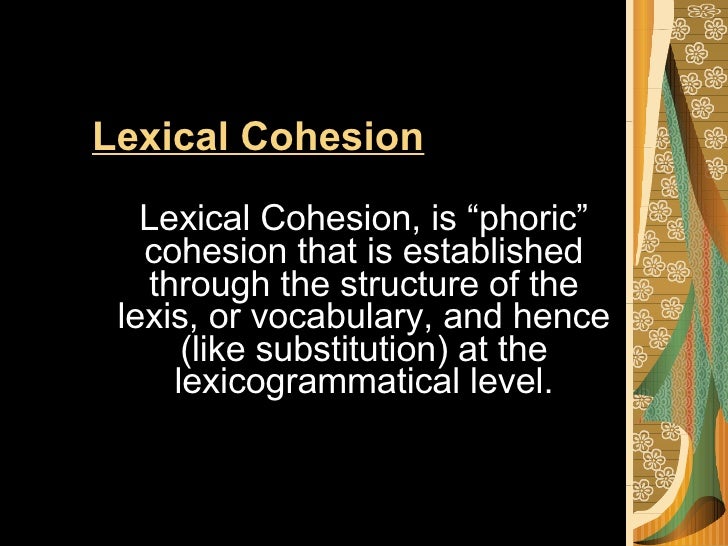 Lexical Cohesion

Lexical Cohesion, is “phoric” cohesion that is established through the structure of the lexis, or vocabulary, and hence (like substitution) at the lexicogrammatical level.